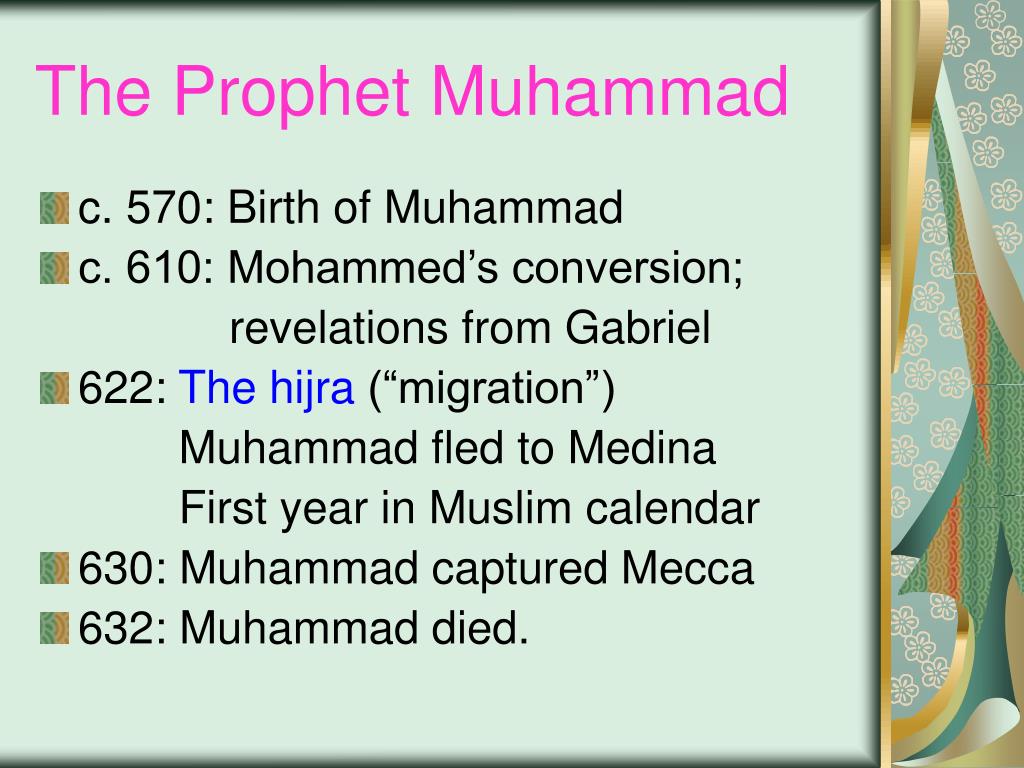 The Prophet Muhammad

c. 570: Birth of Muhammad
c. 610: Mohammed’s conversion; revelations from Gabriel
622: The hijra (“migration”) Muhammad fled to Medina First year in Muslim calendar
630: Muhammad captured Mecca
632: Muhammad died.